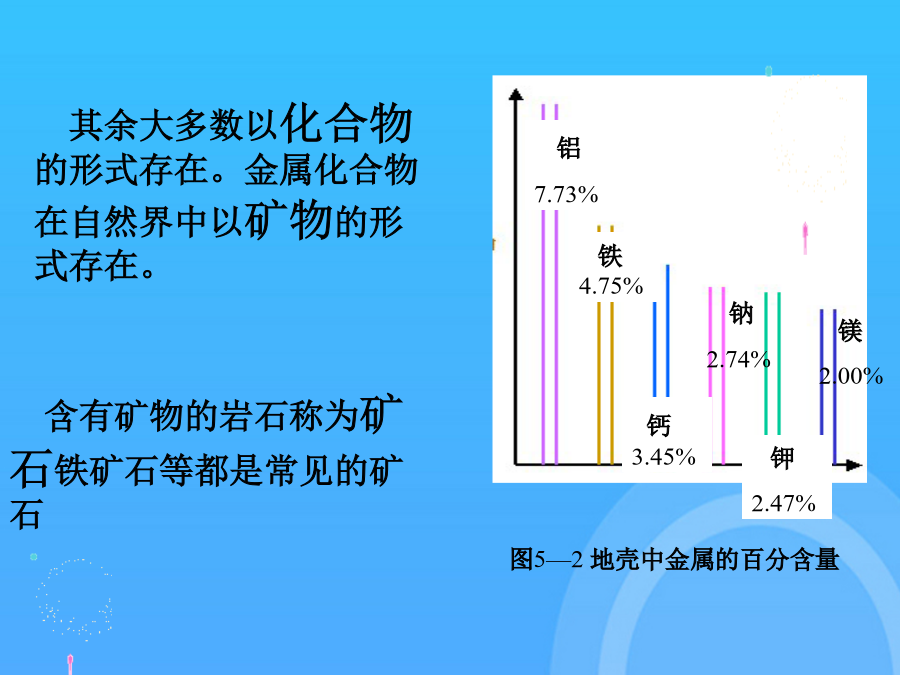 其余大多数以化合物的形式存在。金属化合物在自然界中以矿物的形式存在。

含有矿物的岩石称为矿石铁矿石等都是常见的矿石

铝
7.73%
铁
4.75%
钙
3.45%
钠
2.74%
钾
2.47%
镁
2.00%

图5—2 地壳中金属的百分含量